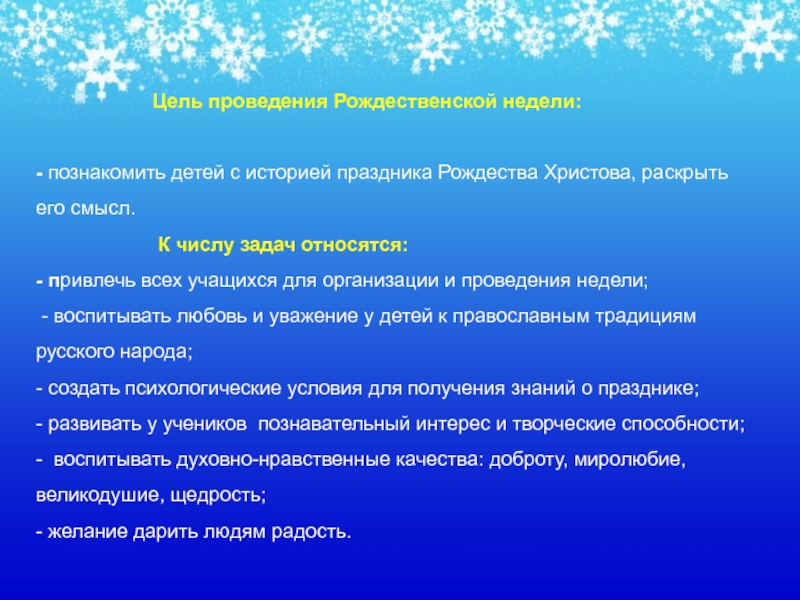 Цель проведения Рождественской недели:

- познакомить детей с историей праздника Рождества Христова, раскрыть его смысл.

К числу задач относятся:

- привлечь всех учащихся для организации и проведения недели;
- воспитывать любовь и уважение у детей к православным традициям русского народа;
- создать психологические условия для получения знаний о празднике;
- развивать у учеников познавательный интерес и творческие способности;
- воспитывать духовно-нравственные качества: доброту, миролюбие, великодушие, щедрость;
- желание дарить людям радость.